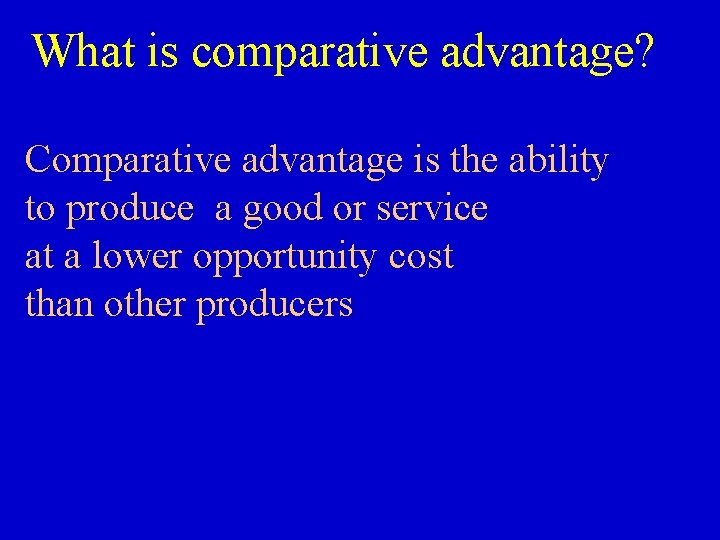 What is comparative advantage?

Comparative advantage is the ability to produce a good or service at a lower opportunity cost than other producers